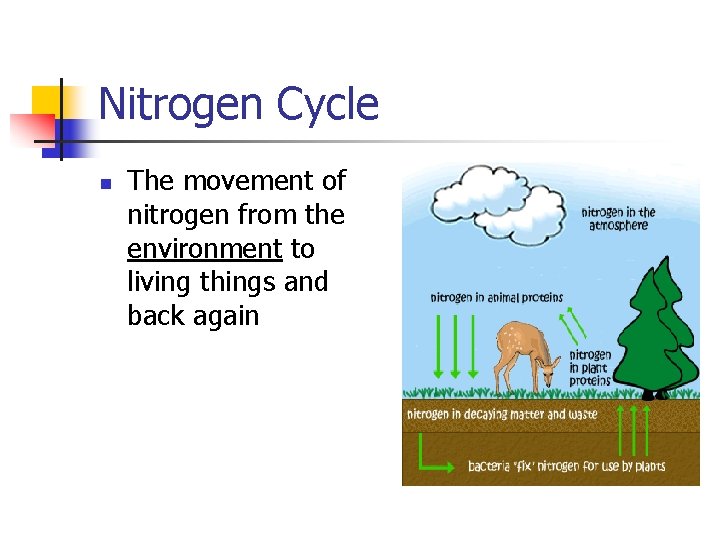 Nitrogen Cycle

The movement of nitrogen from the environment to living things and back again

nitrogen in the atmosphere

nitrogen in animal proteins

nitrogen in plant proteins

nitrogen in decaying matter and waste

bacteria "fix" nitrogen for use by plants